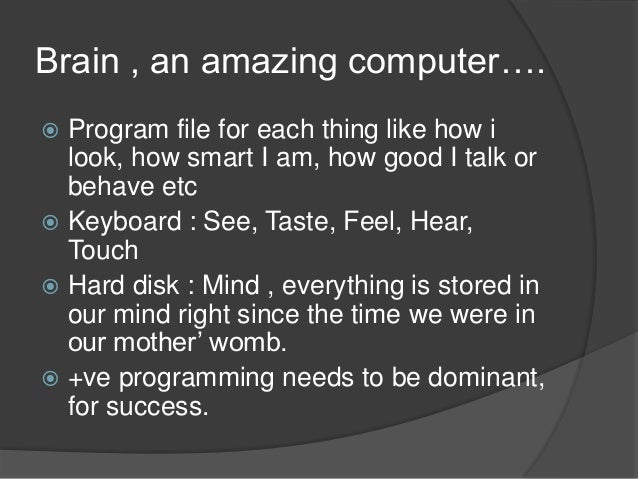 Brain , an amazing computer….

Program file for each thing like how i look, how smart I am, how good I talk or behave etc

Keyboard : See, Taste, Feel, Hear, Touch

Hard disk : Mind , everything is stored in our mind right since the time we were in our mother’ womb.

+ve programming needs to be dominant, for success.